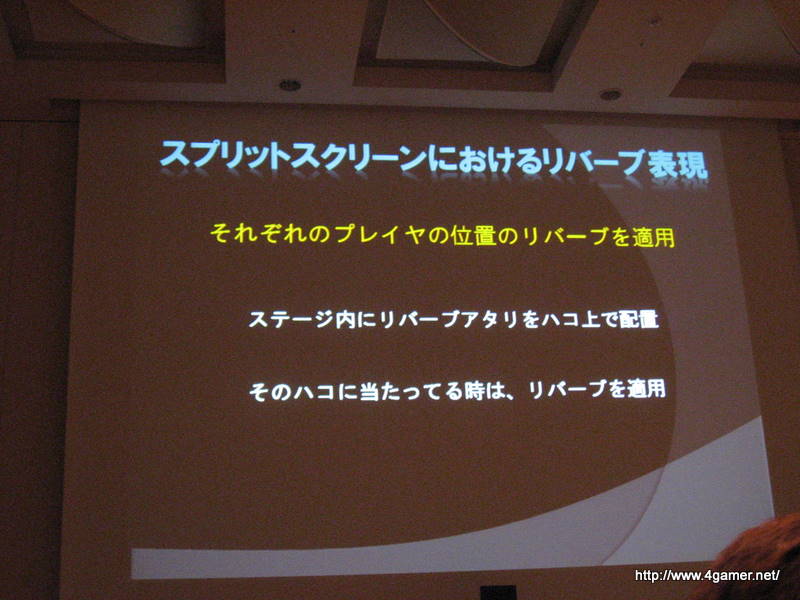 スプリットスクリーンにおけるリバーブ表現

それぞれのプレイヤの位置のリバーブを適用

ステージ内にリバーブアタリをハコ上で配置

そのハコに当たってる時は、リバーブを適用

http://www.4gamer.net/